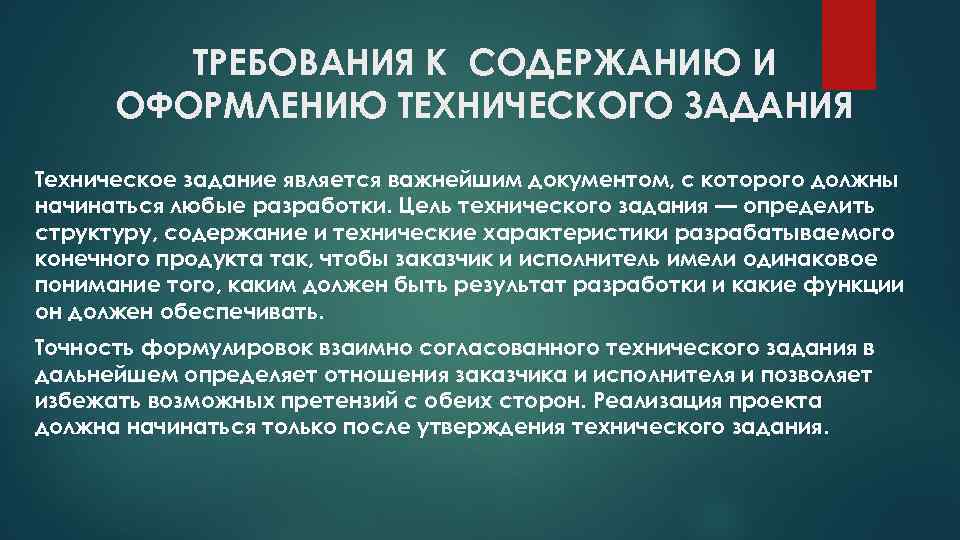 ТРЕБОВАНИЯ К СОДЕРЖАНИЮ И ОФОРМЛЕНИЮ ТЕХНИЧЕСКОГО ЗАДАНИЯ

Техническое задание является важнейшим документом, с которого должны начинаться любые разработки. Цель технического задания — определить структуру, содержание и технические характеристики разрабатываемого конечного продукта так, чтобы заказчик и исполнитель имели одинаковое понимание того, каким должен быть результат разработки и какие функции он должен обеспечивать.

Точность формулировок взаимно согласованного технического задания в дальнейшем определяет отношения заказчика и исполнителя и позволяет избежать возможных претензий с обеих сторон. Реализация проекта должна начинаться только после утверждения технического задания.